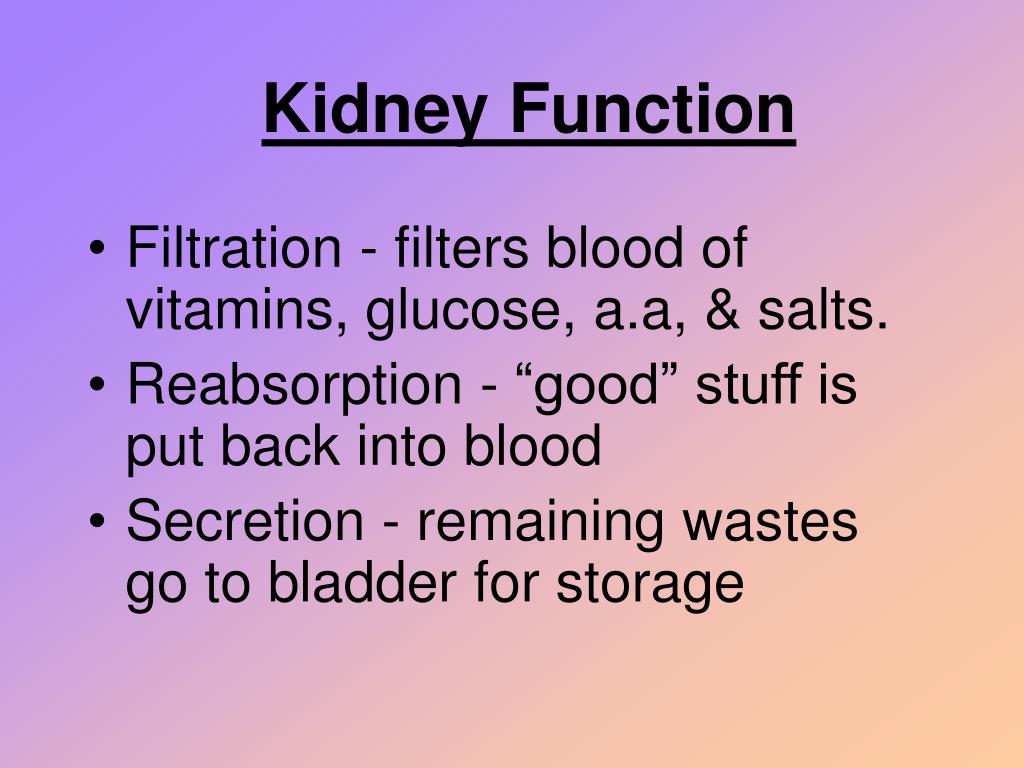 Kidney Function

• Filtration - filters blood of vitamins, glucose, a.a, & salts.
• Reabsorption - “good” stuff is put back into blood
• Secretion - remaining wastes go to bladder for storage